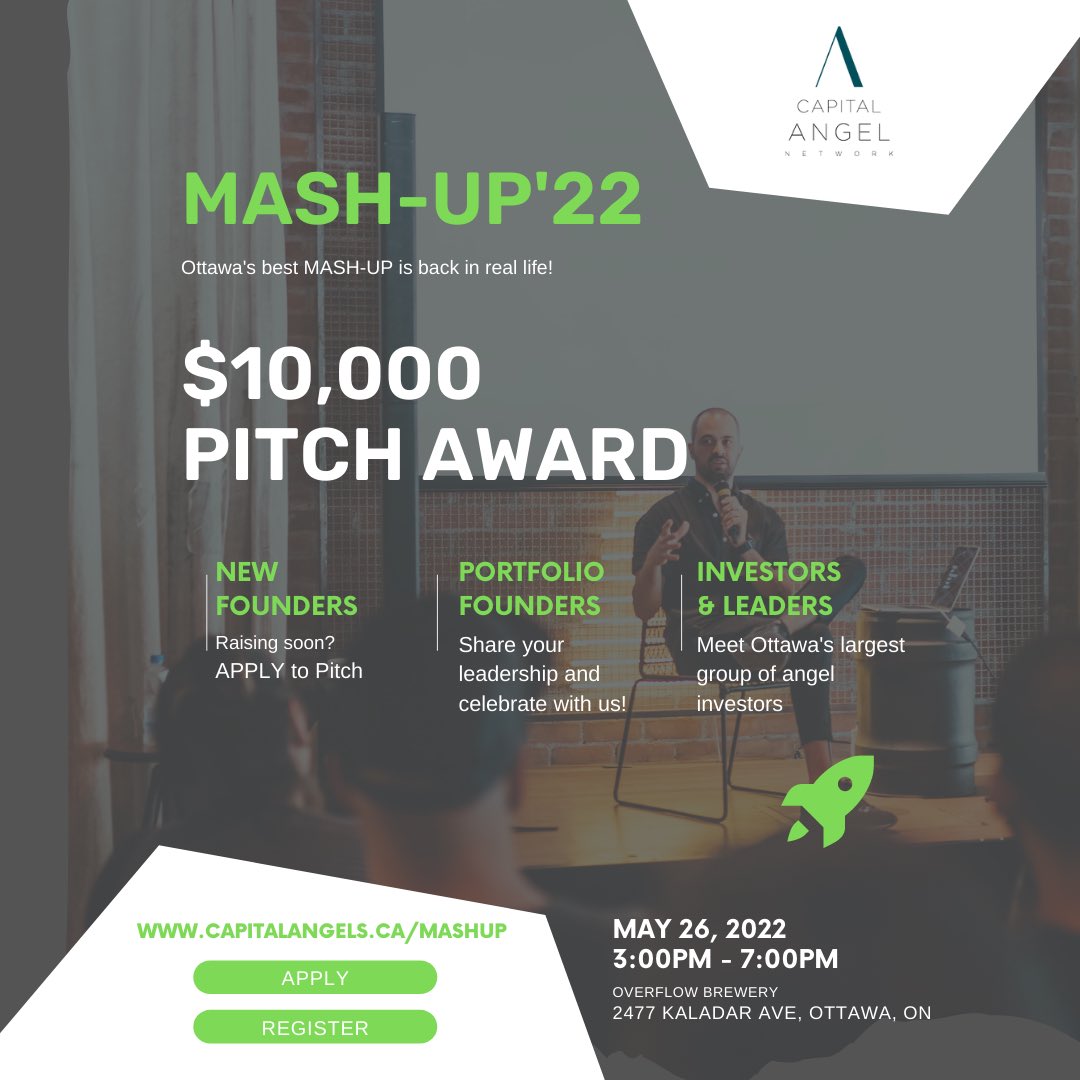 CAPITAL ANGEL NETWORK

MASH-UP'22

Ottawa's best MASH-UP is back in real life!

$10,000 PITCH AWARD

NEW FOUNDERS
Raising soon? APPLY to Pitch

PORTFOLIO FOUNDERS
Share your leadership and celebrate with us!

INVESTORS & LEADERS
Meet Ottawa's largest group of angel investors

WWW.CAPITALANGELS.CA/MASHUP

APPLY

REGISTER

MAY 26, 2022
3:00PM - 7:00PM

OVERFLOW BREWERY
2477 KALADAR AVE, OTTAWA, ON